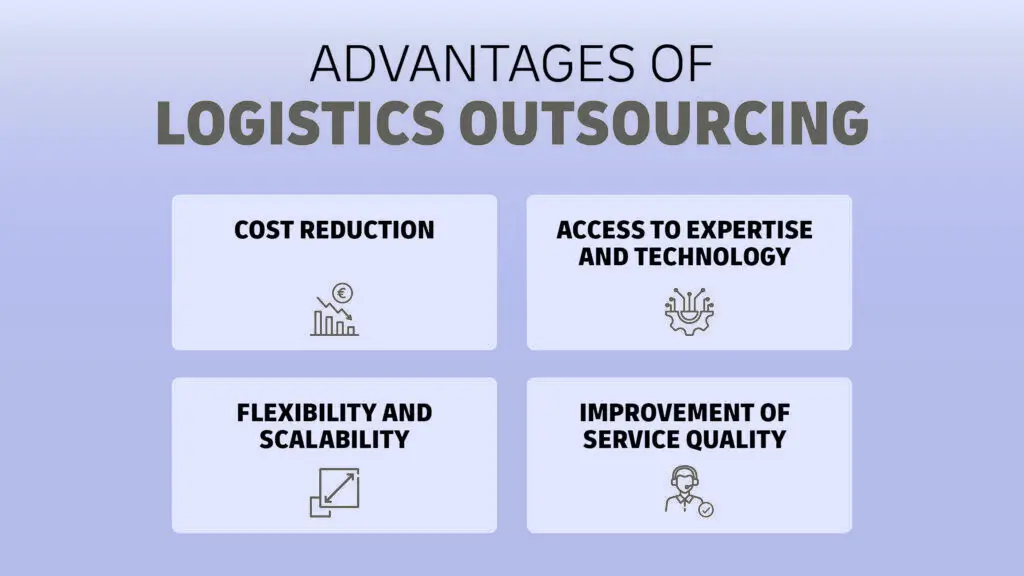 ADVANTAGES OF
LOGISTICS OUTSOURCING

COST REDUCTION

€

ACCESS TO EXPERTISE AND TECHNOLOGY

FLEXIBILITY AND SCALABILITY

IMPROVEMENT OF SERVICE QUALITY